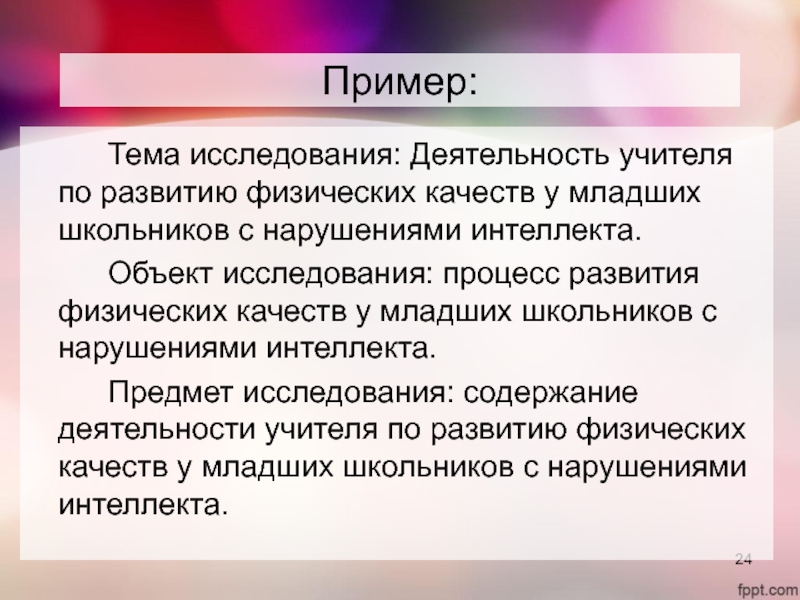 Пример:

Тема исследования: Деятельность учителя по развитию физических качеств у младших школьников с нарушениями интеллекта.

Объект исследования: процесс развития физических качеств у младших школьников с нарушениями интеллекта.

Предмет исследования: содержание деятельности учителя по развитию физических качеств у младших школьников с нарушениями интеллекта.

24

fppt.com